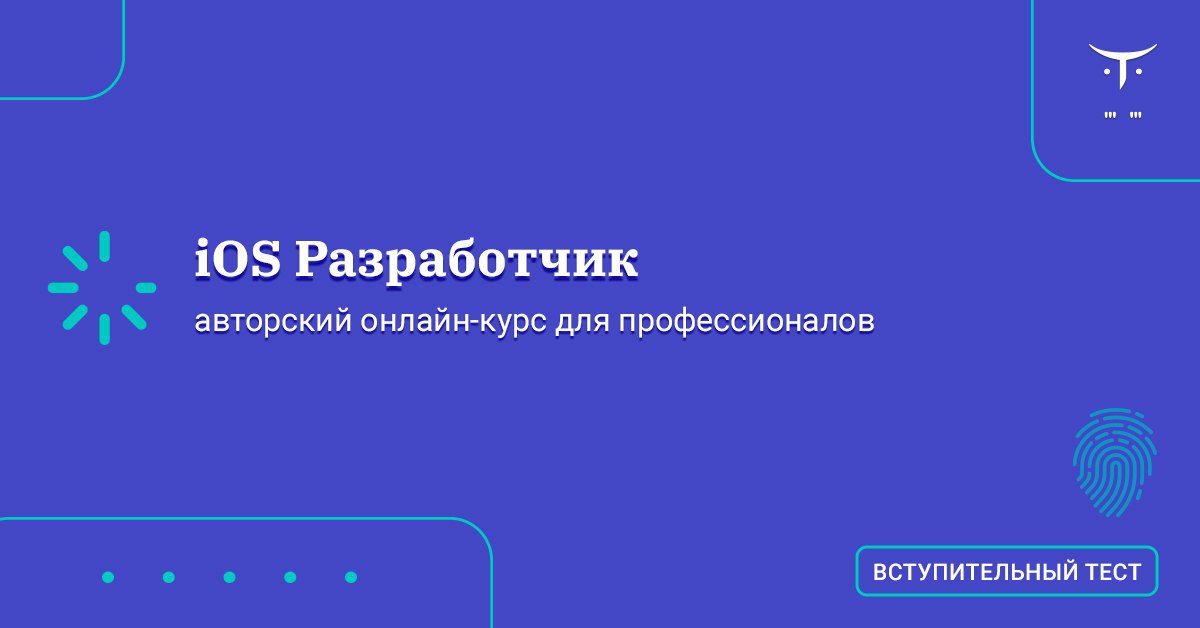 iOS Разработчик

авторский онлайн-курс для профессионалов

ВСТУПИТЕЛЬНЫЙ ТЕСТ